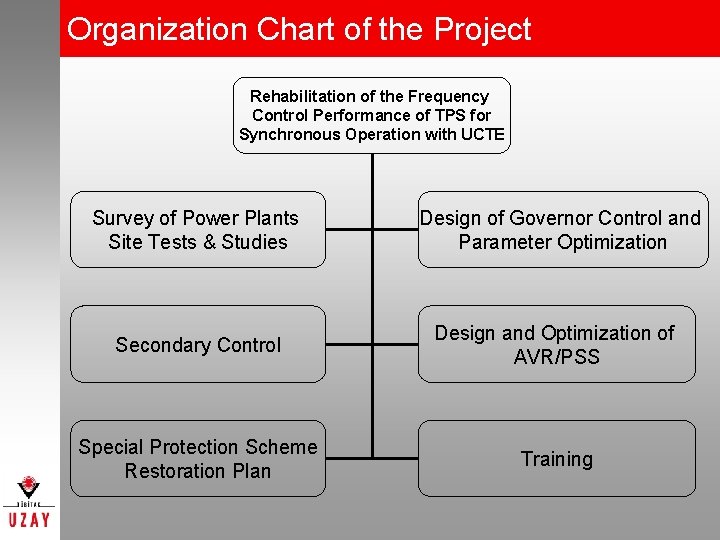 Organization Chart of the Project

Rehabilitation of the Frequency Control Performance of TPS for Synchronous Operation with UCTE

Survey of Power Plants Site Tests & Studies

Design of Governor Control and Parameter Optimization

Secondary Control

Design and Optimization of AVR/PSS

Special Protection Scheme Restoration Plan

Training

TÜBİTAK

UZAY